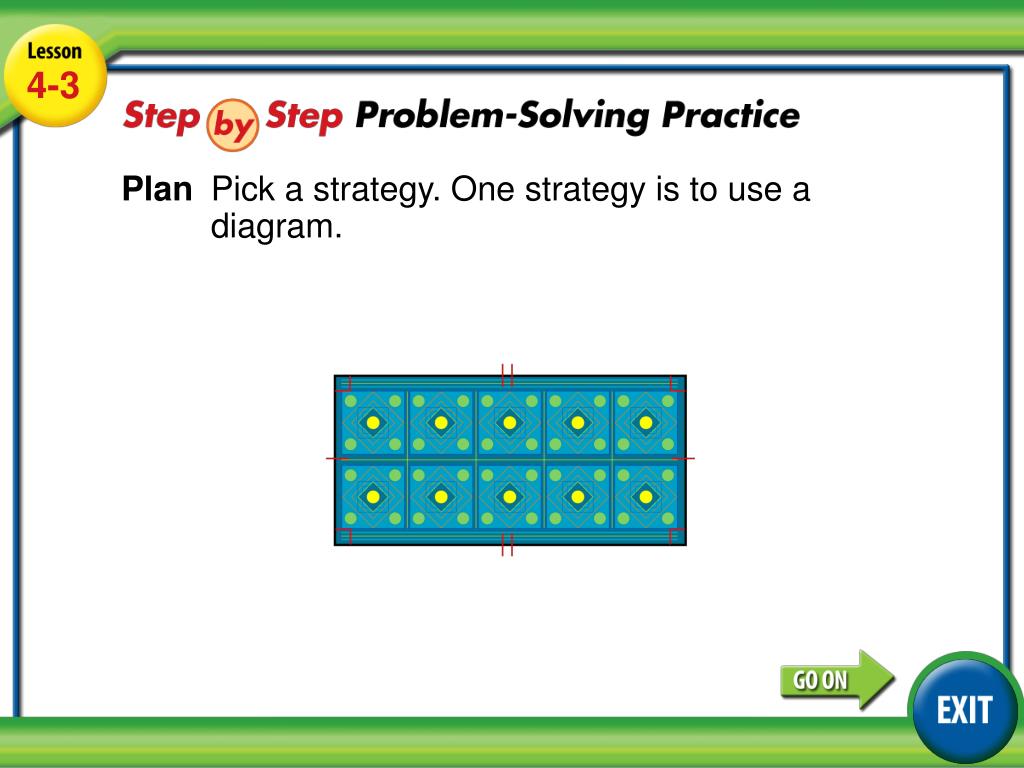 Lesson
4-3

Step by Step Problem-Solving Practice

Plan Pick a strategy. One strategy is to use a diagram.

GO ON

EXIT